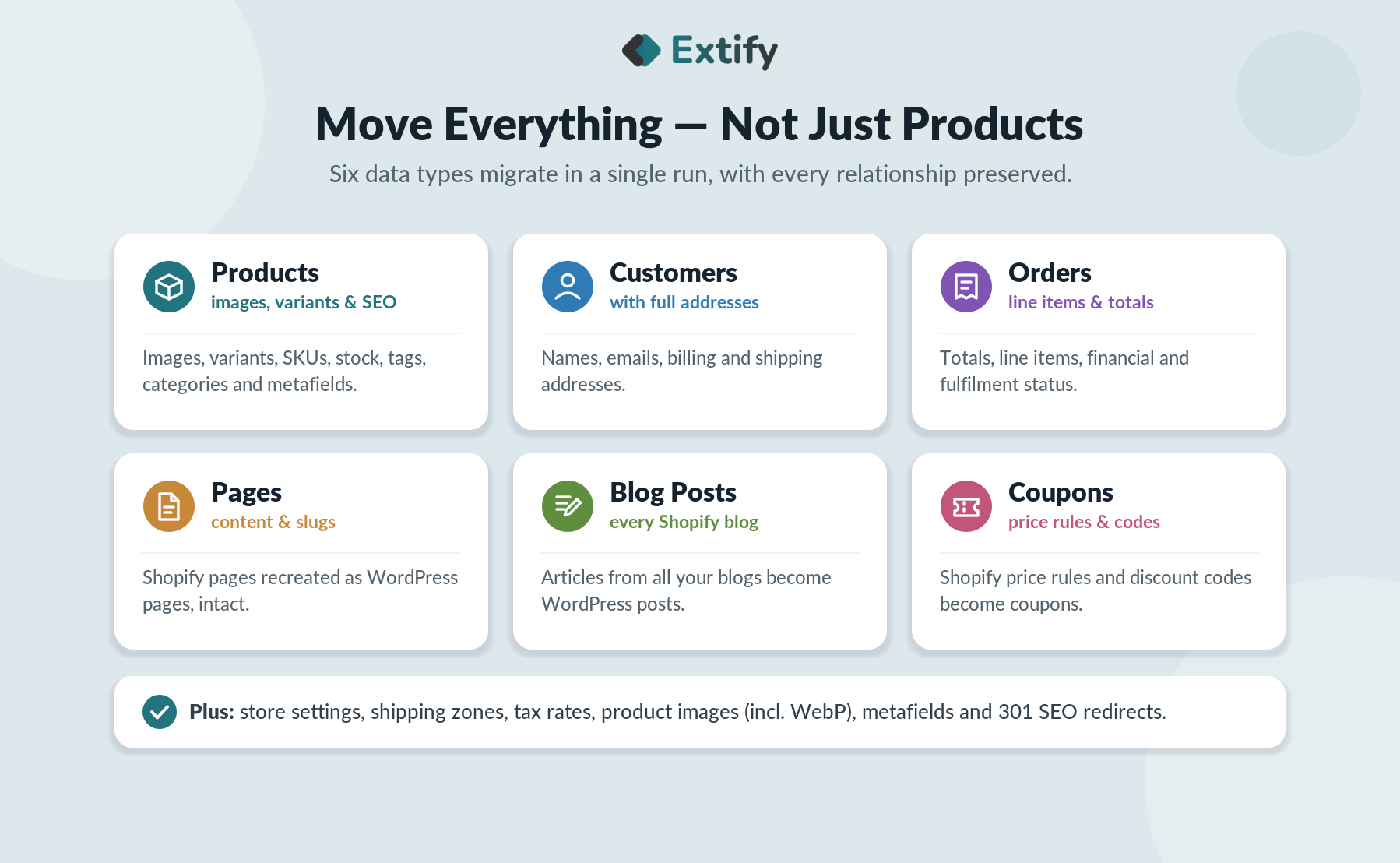 Extify

Move Everything — Not Just Products

Six data types migrate in a single run, with every relationship preserved.

Products
images, variants & SEO

Images, variants, SKUs, stock, tags, categories and metafields.

Customers
with full addresses

Names, emails, billing and shipping addresses.

Orders
line items & totals

Totals, line items, financial and fulfilment status.

Pages
content & slugs

Shopify pages recreated as WordPress pages, intact.

Blog Posts
every Shopify blog

Articles from all your blogs become WordPress posts.

Coupons
price rules & codes

Shopify price rules and discount codes become coupons.

Plus: store settings, shipping zones, tax rates, product images (incl. WebP), metafields and 301 SEO redirects.